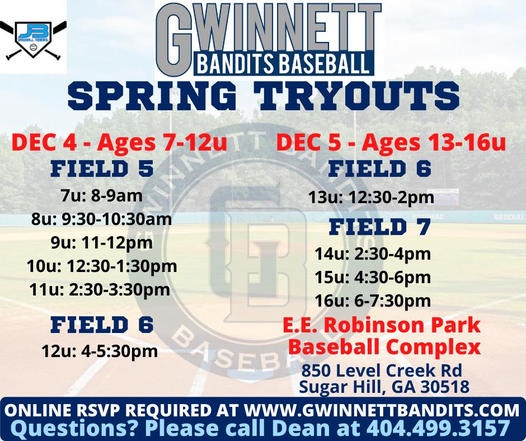 JB

GWINNETT
BANDITS BASEBALL

SPRING TRYOUTS

DEC 4 - Ages 7-12u
FIELD 5
7u: 8-9am
8u: 9:30-10:30am
9u: 11-12pm
10u: 12:30-1:30pm
11u: 2:30-3:30pm

FIELD 6
12u: 4-5:30pm

DEC 5 - Ages 13-16u
FIELD 6
13u: 12:30-2pm

FIELD 7
14u: 2:30-4pm
15u: 4:30-6pm
16u: 6-7:30pm

E.E. Robinson Park
Baseball Complex
850 Level Creek Rd
Sugar Hill, GA 30518

ONLINE RSVP REQUIRED AT WWW.GWINNETTBANDITS.COM
Questions? Please call Dean at 404.499.3157